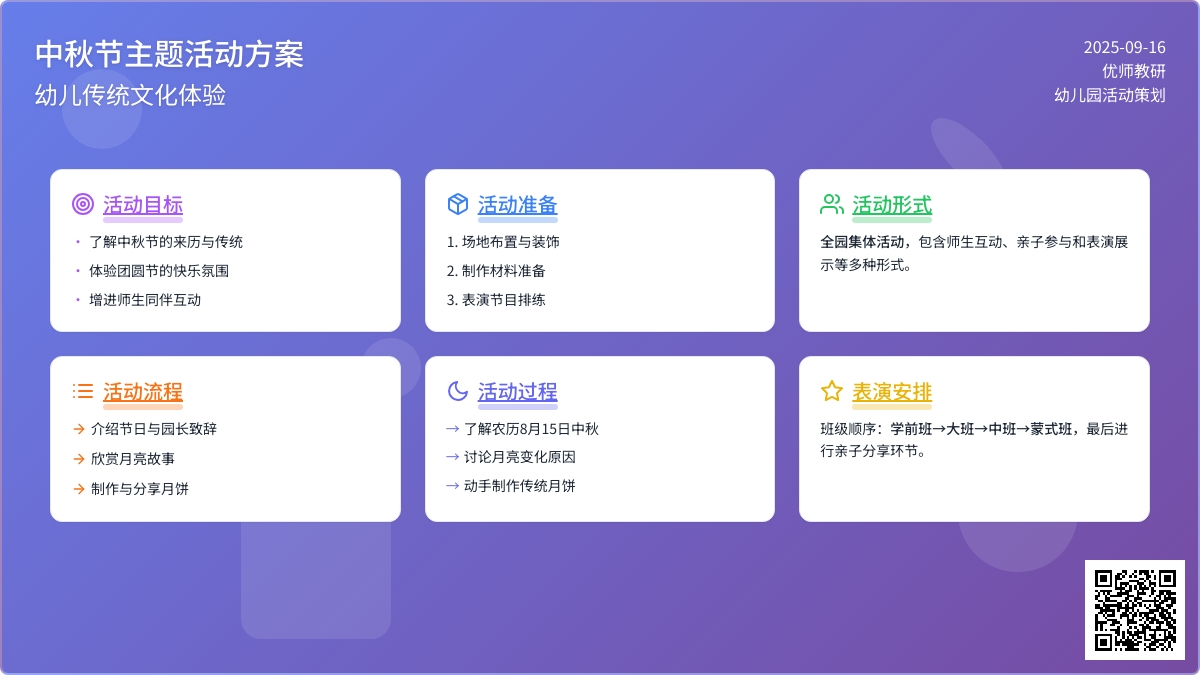 中秋节主题活动方案
幼儿传统文化体验

2025-09-16
优师教研
幼儿园活动策划

活动目标
• 了解中秋节的来历与传统
• 体验团圆节的快乐氛围
• 增进师生同伴互动

活动准备
1. 场地布置与装饰
2. 制作材料准备
3. 表演节目排练

活动形式
全园集体活动，包含师生互动、亲子参与和表演展示等多种形式。

活动流程
→ 介绍节日与园长致辞
→ 欣赏月亮故事
→ 制作与分享月饼

活动过程
→ 了解农历8月15日中秋
→ 讨论月亮变化原因
→ 动手制作传统月饼

表演安排
班级顺序：学前班→大班→中班→蒙式班，最后进行亲子分享环节。